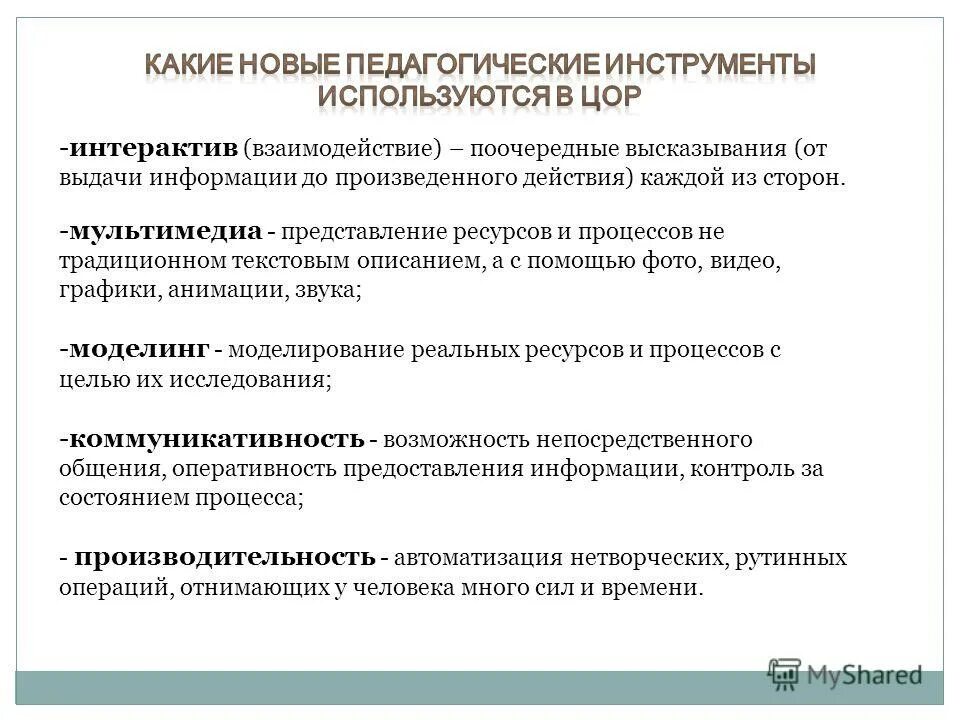 КАКИЕ НОВЫЕ ПЕДАГОГИЧЕСКИЕ ИНСТРУМЕНТЫ ИСПОЛЬЗУЮТСЯ В ЦОР

-интерактив (взаимодействие) – поочередные высказывания (от выдачи информации до произведенного действия) каждой из сторон.

-мультимедиа - представление ресурсов и процессов не традиционном текстовым описанием, а с помощью фото, видео, графики, анимации, звука;

-моделинг - моделирование реальных ресурсов и процессов с целью их исследования;

-коммуникативность - возможность непосредственного общения, оперативность предоставления информации, контроль за состоянием процесса;

- производительность - автоматизация нетворческих, рутинных операций, отнимающих у человека много сил и времени.

MyShared